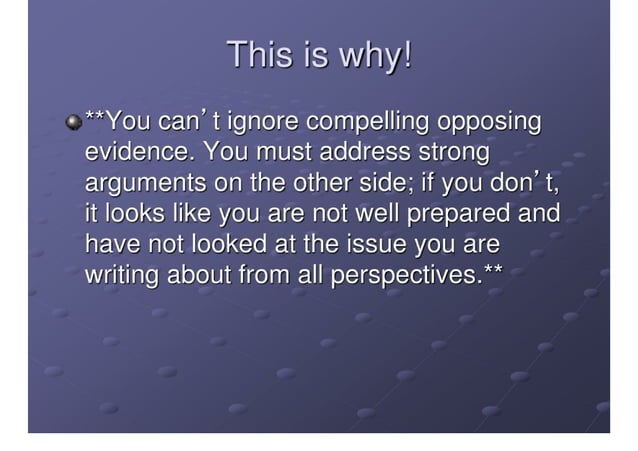 This is why!

**You can’ t ignore compelling opposing evidence. You must address strong arguments on the other side; if you don’ t, it looks like you are not well prepared and have not looked at the issue you are writing about from all perspectives.**